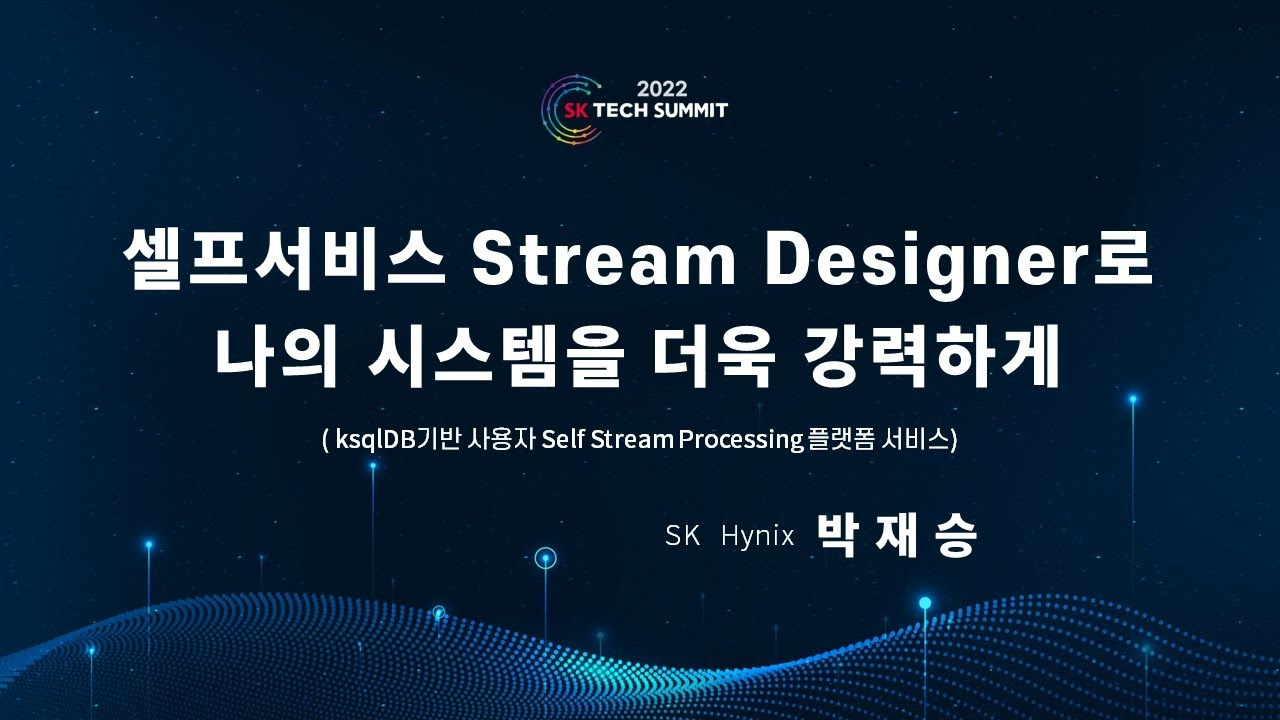 2022
SK TECH SUMMIT

셀프서비스 Stream Designer로
나의 시스템을 더욱 강력하게

( ksqlDB기반 사용자 Self Stream Processing 플랫폼 서비스)

SK Hynix 박 재 승